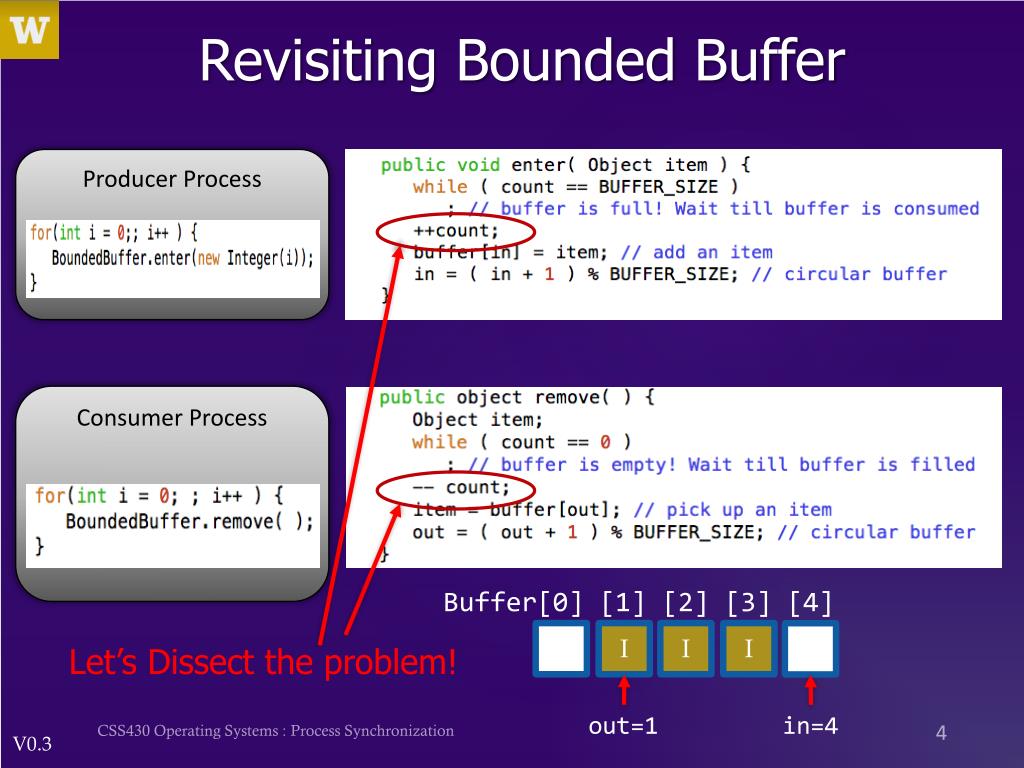 W

Revisiting Bounded Buffer

Producer Process

for(int i = 0;; i++ ) {
BoundedBuffer.enter(new Integer(i));
}

public void enter( Object item ) {
while ( count == BUFFER_SIZE )
; // buffer is full! Wait till buffer is consumed
++count;
buffer[in] = item; // add an item
in = ( in + 1 ) % BUFFER_SIZE; // circular buffer
}

Consumer Process

for(int i = 0; ; i++ ) {
BoundedBuffer.remove( );
}

public object remove( ) {
Object item;
while ( count == 0 )
; // buffer is empty! Wait till buffer is filled
-- count;
item = buffer[out]; // pick up an item
out = ( out + 1 ) % BUFFER_SIZE; // circular buffer
}

Buffer[0] [1] [2] [3] [4]

I I I

Let's Dissect the problem!

out=1 in=4

V0.3 CSS430 Operating Systems : Process Synchronization 4